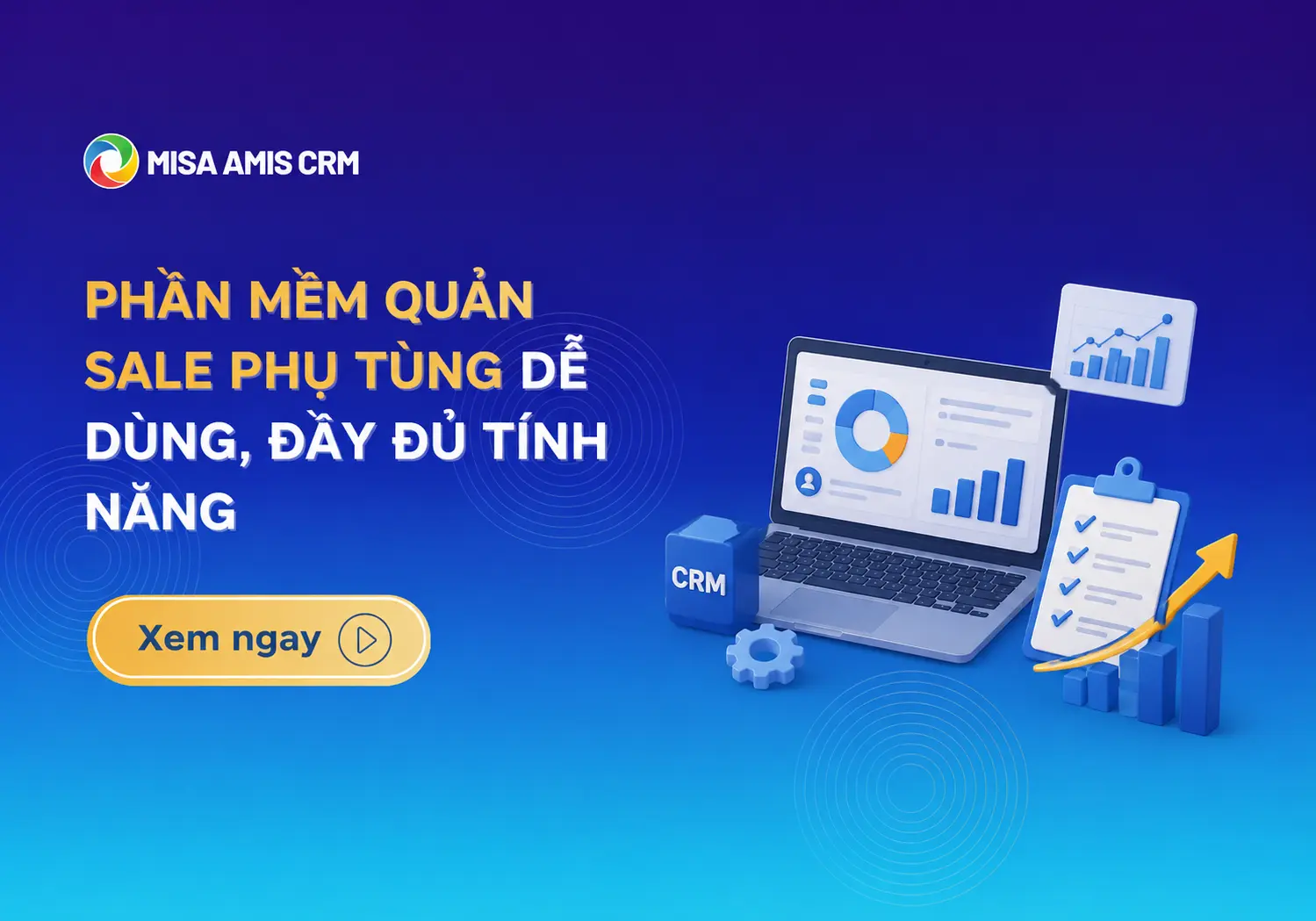 MISA AMIS CRM

PHẦN MỀM QUẢN SALE PHỤ TÙNG DỄ DÙNG, ĐẦY ĐỦ TÍNH NĂNG

Xem ngay

CRM